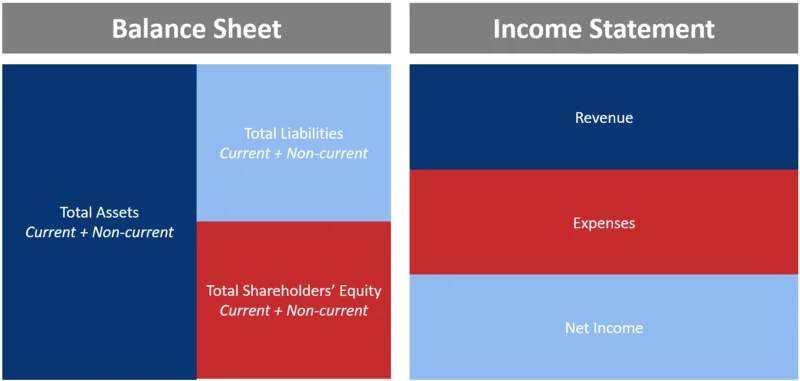 Balance Sheet

Total Assets
Current + Non-current

Total Liabilities
Current + Non-current

Total Shareholders' Equity
Current + Non-current

Income Statement

Revenue

Expenses

Net Income